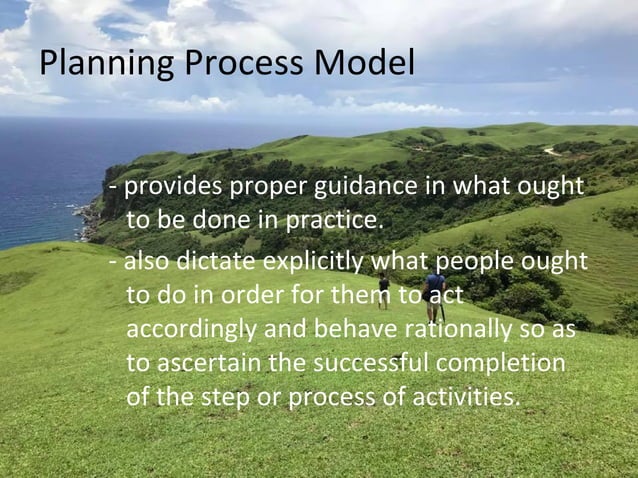 Planning Process Model

- provides proper guidance in what ought to be done in practice.

- also dictate explicitly what people ought to do in order for them to act accordingly and behave rationally so as to ascertain the successful completion of the step or process of activities.